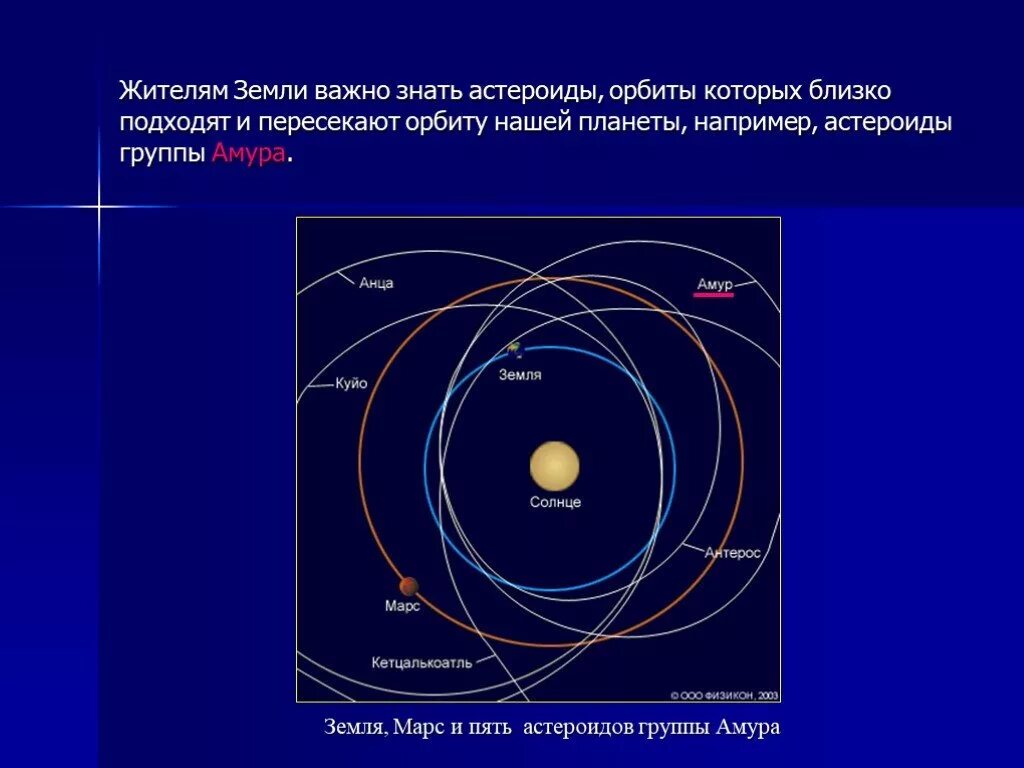 Жителям Земли важно знать астероиды, орбиты которых близко подходят и пересекают орбиту нашей планеты, например, астероиды группы Амура.

Анца

Амур

Куйо

Земля

Солнце

Антерос

Марс

Кетцалькоатль

© ООО ФИЗИКОН, 2003

Земля, Марс и пять астероидов группы Амура